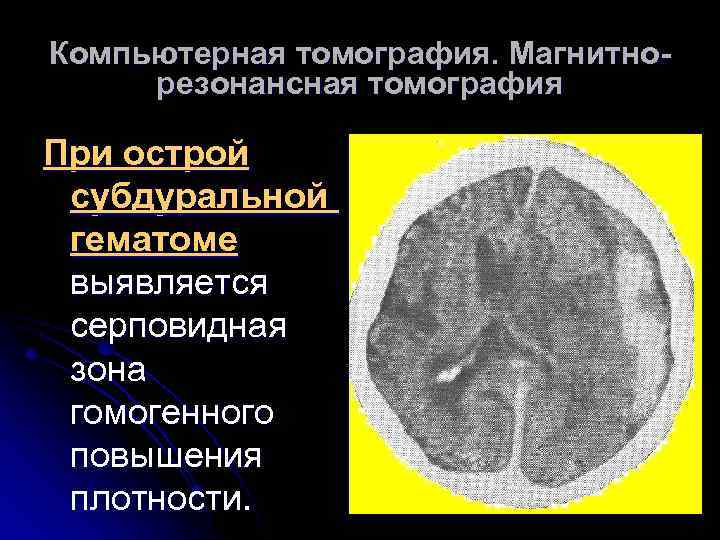 Компьютерная томография. Магнитно-резонансная томография

При острой субдуральной гематоме выявляется серповидная зона гомогенного повышения плотности.